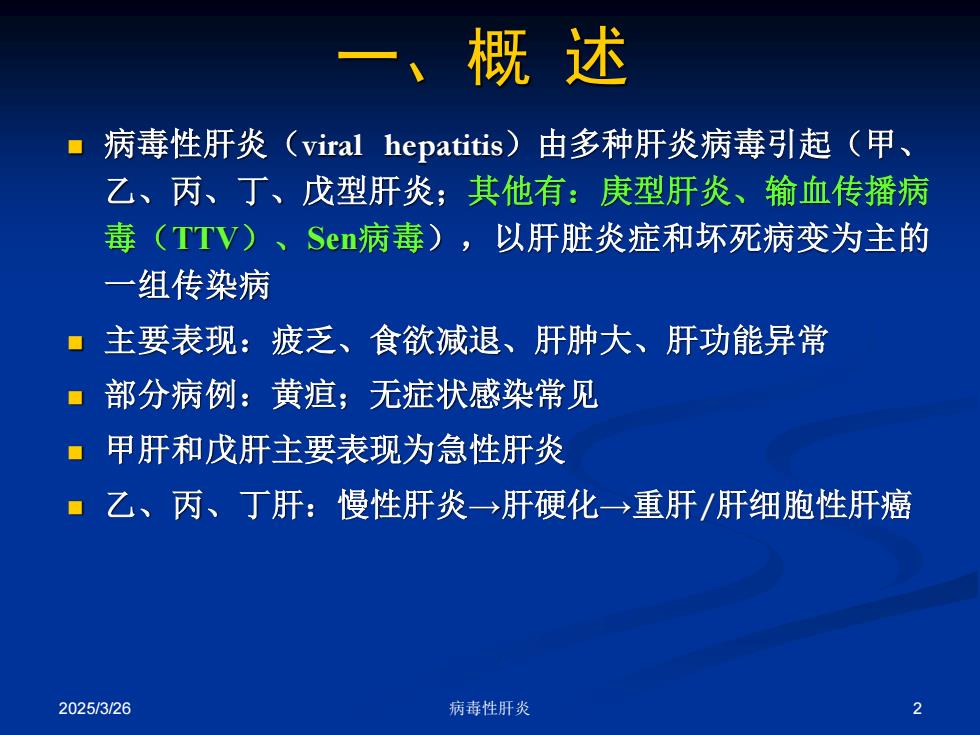 一、概 述

- 病毒性肝炎（viral hepatitis）由多种肝炎病毒引起（甲、乙、丙、丁、戊型肝炎；其他有：庚型肝炎、输血传播病毒（TTV）、Sen病毒），以肝脏炎症和坏死病变为主的一组传染病
- 主要表现：疲乏、食欲减退、肝肿大、肝功能异常
- 部分病例：黄疸；无症状感染常见
- 甲肝和戊肝主要表现为急性肝炎
- 乙、丙、丁肝：慢性肝炎→肝硬化→重肝/肝细胞性肝癌

2025/3/26 病毒性肝炎 2